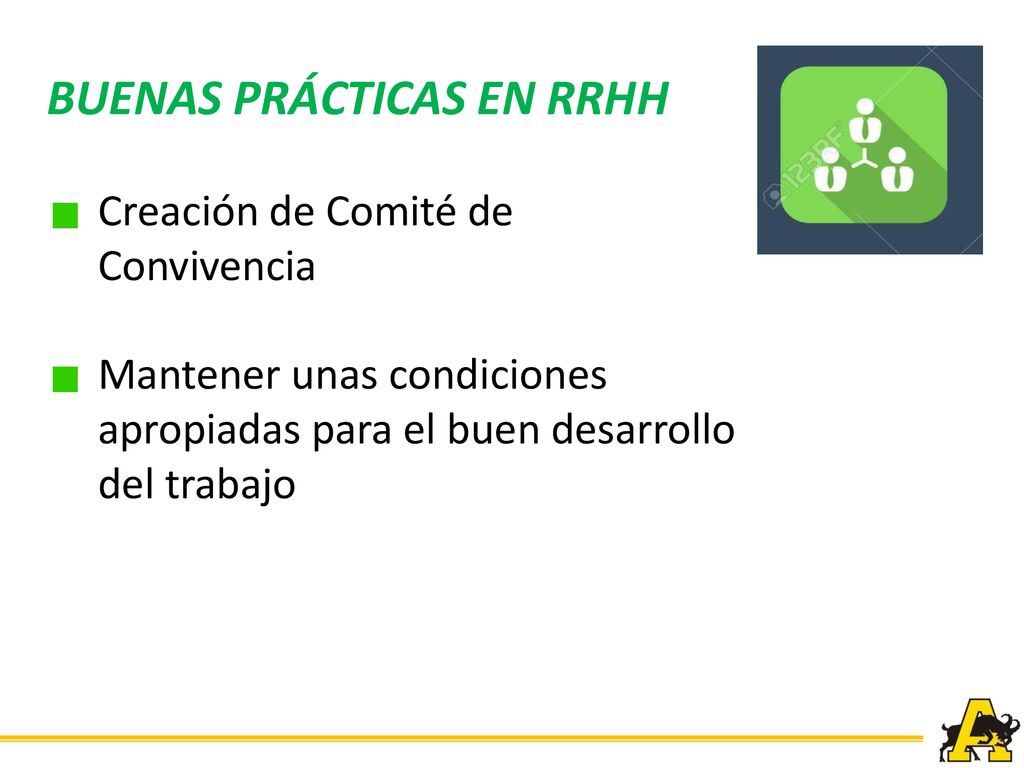 BUENAS PRÁCTICAS EN RRHH

Creación de Comité de Convivencia

Mantener unas condiciones apropiadas para el buen desarrollo del trabajo

123RF